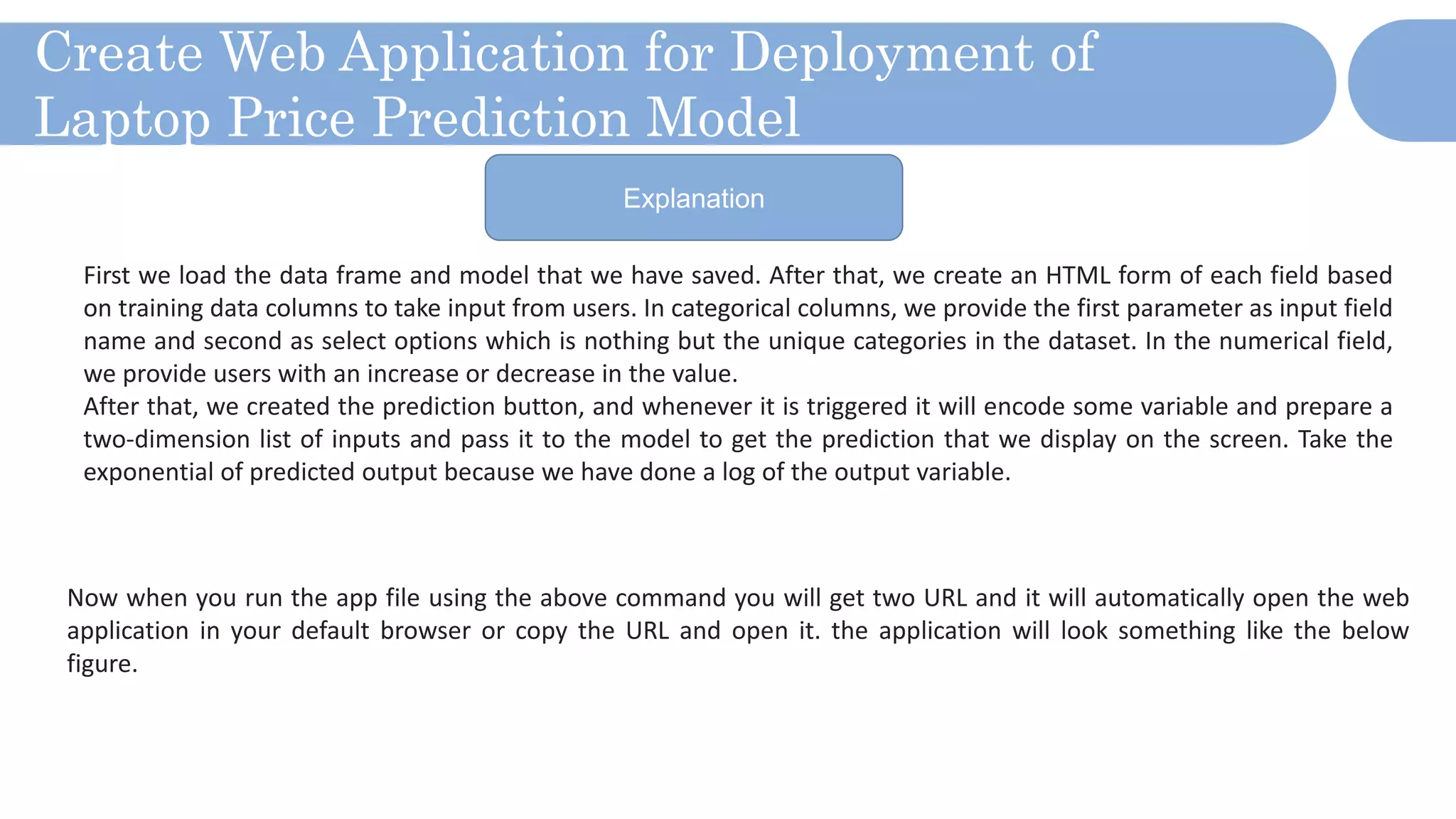 Create Web Application for Deployment of Laptop Price Prediction Model

Explanation

First we load the data frame and model that we have saved. After that, we create an HTML form of each field based on training data columns to take input from users. In categorical columns, we provide the first parameter as input field name and second as select options which is nothing but the unique categories in the dataset. In the numerical field, we provide users with an increase or decrease in the value.
After that, we created the prediction button, and whenever it is triggered it will encode some variable and prepare a two-dimension list of inputs and pass it to the model to get the prediction that we display on the screen. Take the exponential of predicted output because we have done a log of the output variable.

Now when you run the app file using the above command you will get two URL and it will automatically open the web application in your default browser or copy the URL and open it. the application will look something like the below figure.